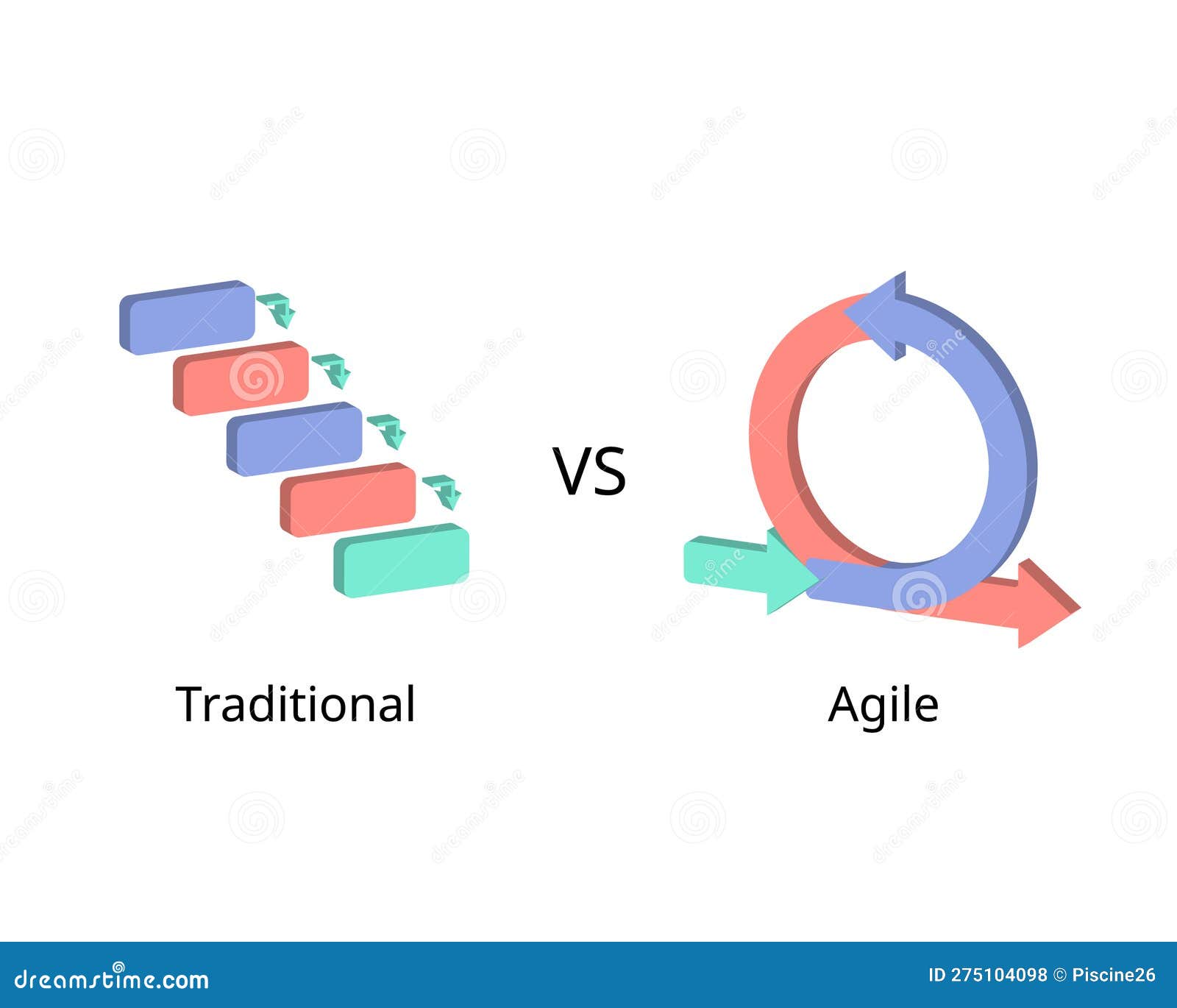 VS

Traditional

Agile

dreamstime.com

ID 275104098 © Piscine26